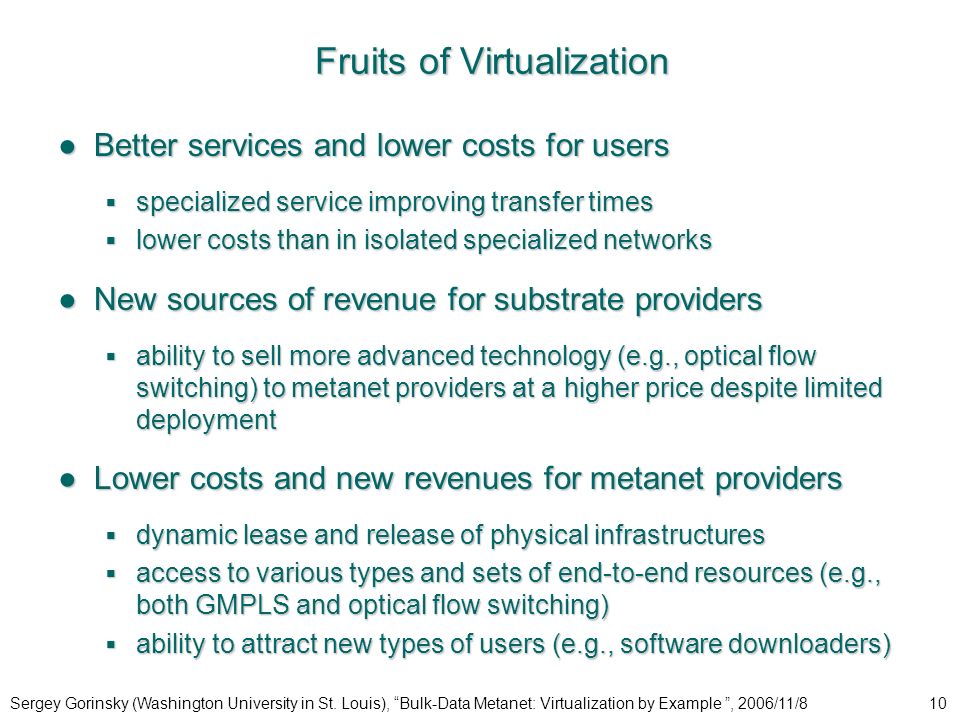 Fruits of Virtualization

● Better services and lower costs for users

▪ specialized service improving transfer times
▪ lower costs than in isolated specialized networks

● New sources of revenue for substrate providers

▪ ability to sell more advanced technology (e.g., optical flow switching) to metanet providers at a higher price despite limited deployment

● Lower costs and new revenues for metanet providers

▪ dynamic lease and release of physical infrastructures
▪ access to various types and sets of end-to-end resources (e.g., both GMPLS and optical flow switching)
▪ ability to attract new types of users (e.g., software downloaders)

Sergey Gorinsky (Washington University in St. Louis), “Bulk-Data Metanet: Virtualization by Example ”, 2006/11/8 10